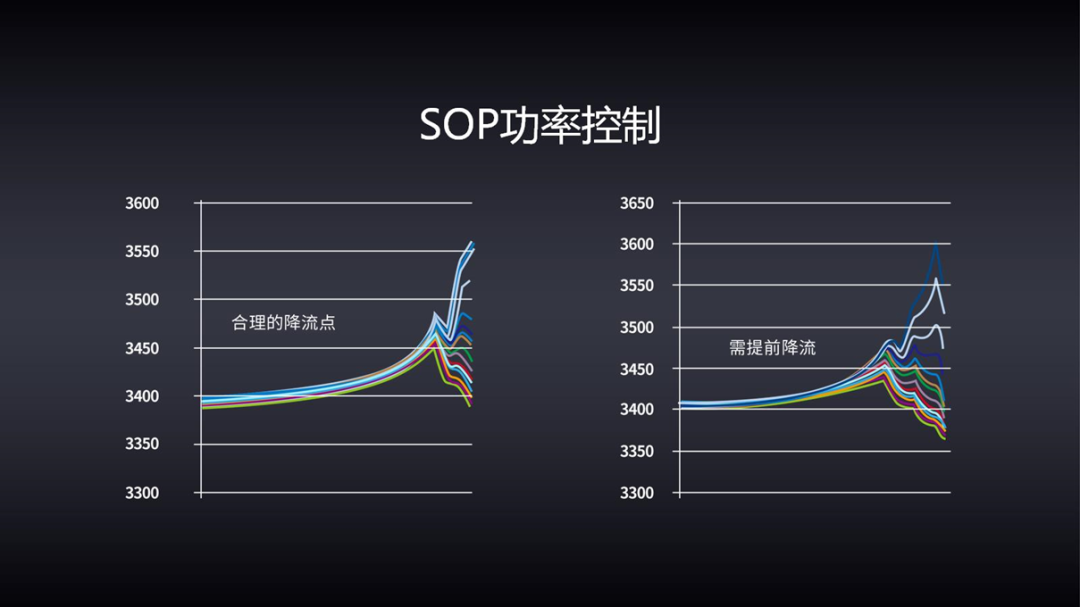 SOP功率控制

3600
3550
3500
3450
3400
3350
3300

合理的降流点

3650
3600
3550
3500
3450
3400
3350
3300

需提前降流